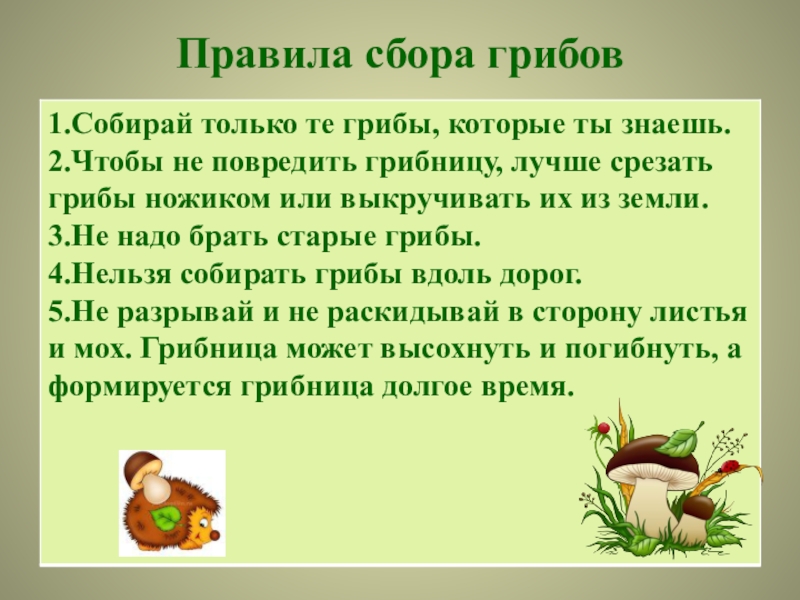 Правила сбора грибов

1.Собирай только те грибы, которые ты знаешь.
2.Чтобы не повредить грибницу, лучше срезать грибы ножиком или выкручивать их из земли.
3.Не надо брать старые грибы.
4.Нельзя собирать грибы вдоль дорог.
5.Не разрывай и не раскидывай в сторону листья и мох. Грибница может высохнуть и погибнуть, а формируется грибница долгое время.